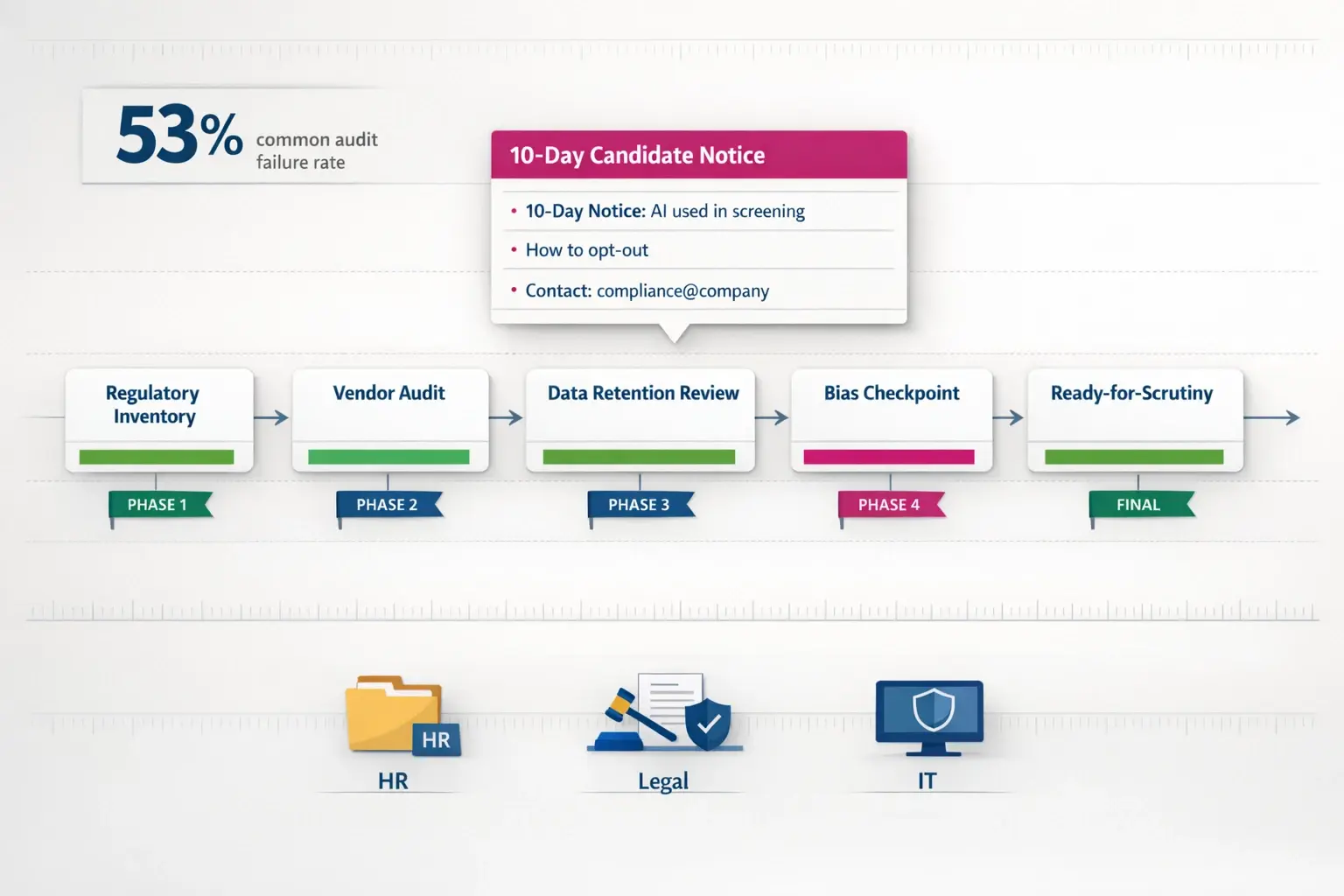 53% common audit failure rate

10-Day Candidate Notice

• 10-Day Notice: AI used in screening
• How to opt-out
• Contact: compliance@company

Regulatory Inventory

PHASE 1

Vendor Audit

PHASE 2

Data Retention Review

PHASE 3

Bias Checkpoint

PHASE 4

Ready-for-Scrutiny

FINAL

HR

HR

Legal

IT